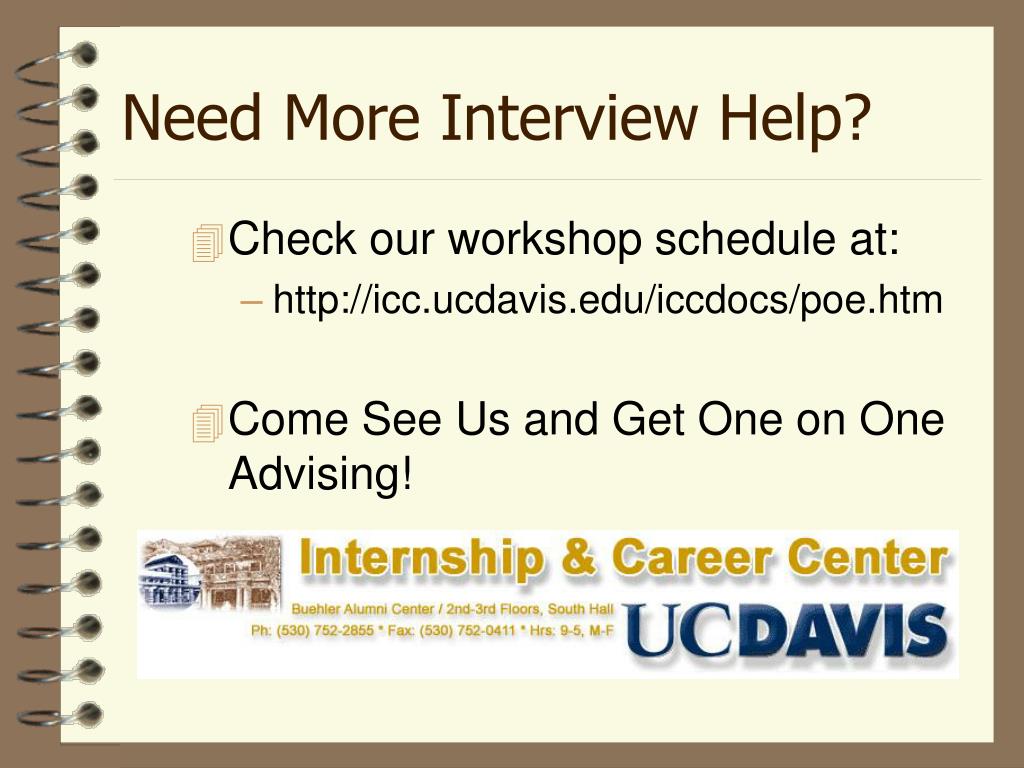 Need More Interview Help?

Check our workshop schedule at:

– http://icc.ucdavis.edu/iccdocs/poe.htm

Come See Us and Get One on One Advising!

Internship & Career Center

Buehler Alumni Center / 2nd-3rd Floors, South Hall

Ph: (530) 752-2855 * Fax: (530) 752-0411 * Hrs: 9-5, M-F

UCDAVIS